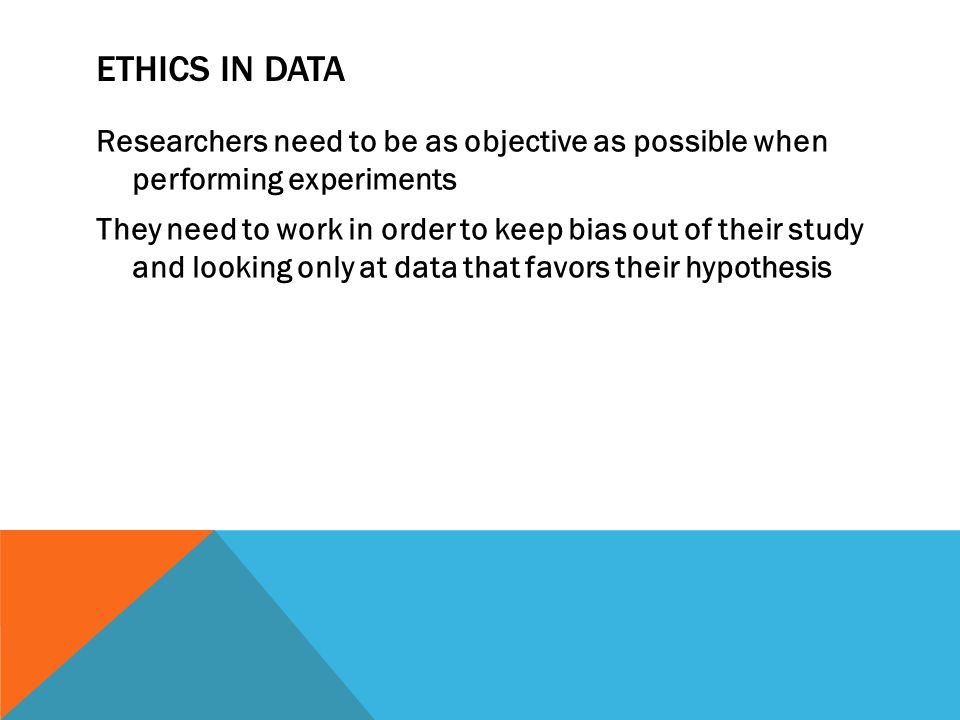 ETHICS IN DATA

Researchers need to be as objective as possible when performing experiments

They need to work in order to keep bias out of their study and looking only at data that favors their hypothesis